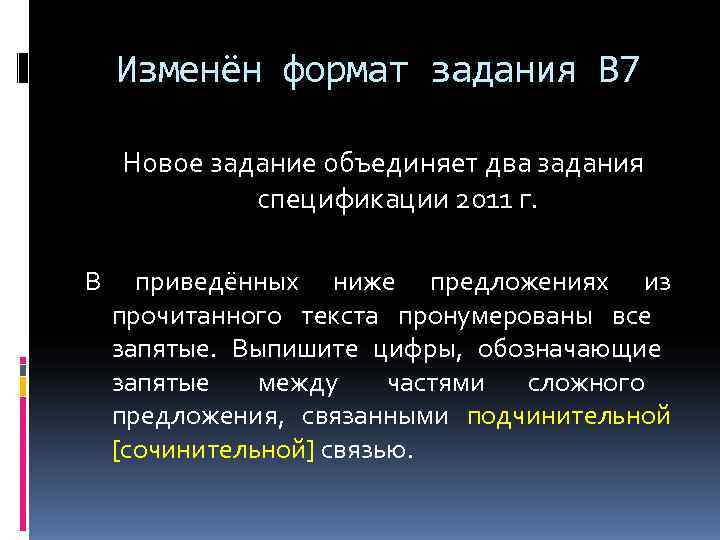 Изменён формат задания В7

Новое задание объединяет два задания спецификации 2011 г.

В приведённых ниже предложениях из прочитанного текста пронумерованы все запятые. Выпишите цифры, обозначающие запятые между частями сложного предложения, связанными подчинительной [сочинительной] связью.